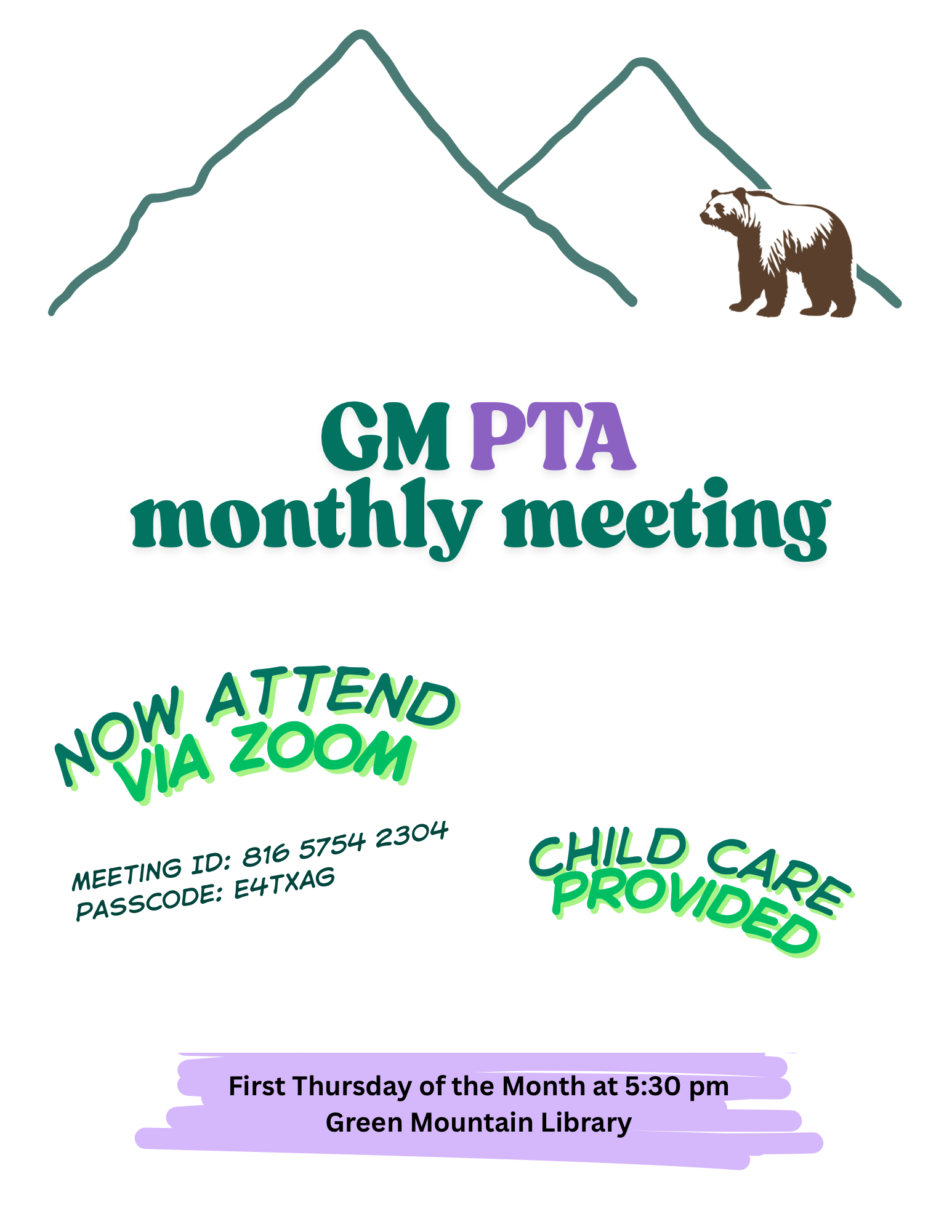 GM PTA
monthly meeting

NOW ATTEND
VIA ZOOM

MEETING ID: 816 5754 2304
PASSCODE: E4TXAG

CHILD CARE
PROVIDED

First Thursday of the Month at 5:30 pm
Green Mountain Library